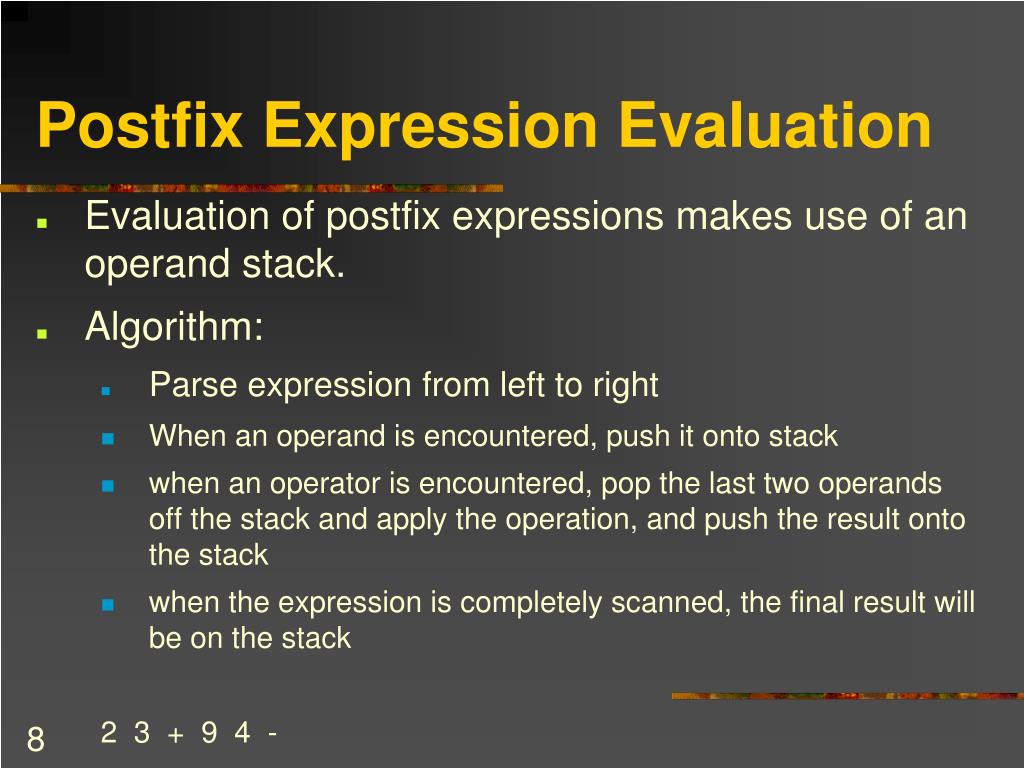 Postfix Expression Evaluation

Evaluation of postfix expressions makes use of an operand stack.

Algorithm:

Parse expression from left to right

When an operand is encountered, push it onto stack

when an operator is encountered, pop the last two operands off the stack and apply the operation, and push the result onto the stack

when the expression is completely scanned, the final result will be on the stack

8

2 3 + 9 4 -